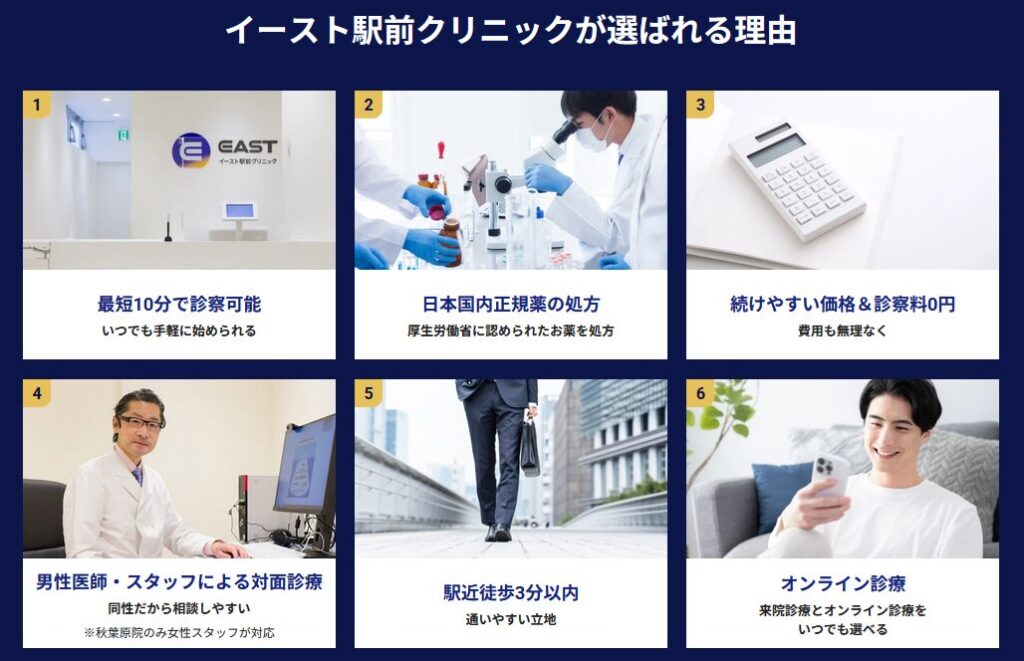 イースト駅前クリニックが選ばれる理由

1

EAST
イースト駅前クリニック

最短10分で診察可能
いつでも手軽に始められる

2

日本国内正規薬の処方
厚生労働省に認められたお薬を処方

3

続けやすい価格＆診察料0円
費用も無理なく

4

男性医師・スタッフによる対面診療
同性だから相談しやすい
※秋葉原院のみ女性スタッフが対応

5

駅近徒歩3分以内
通いやすい立地

6

オンライン診療
来院診療とオンライン診療をいつでも選べる